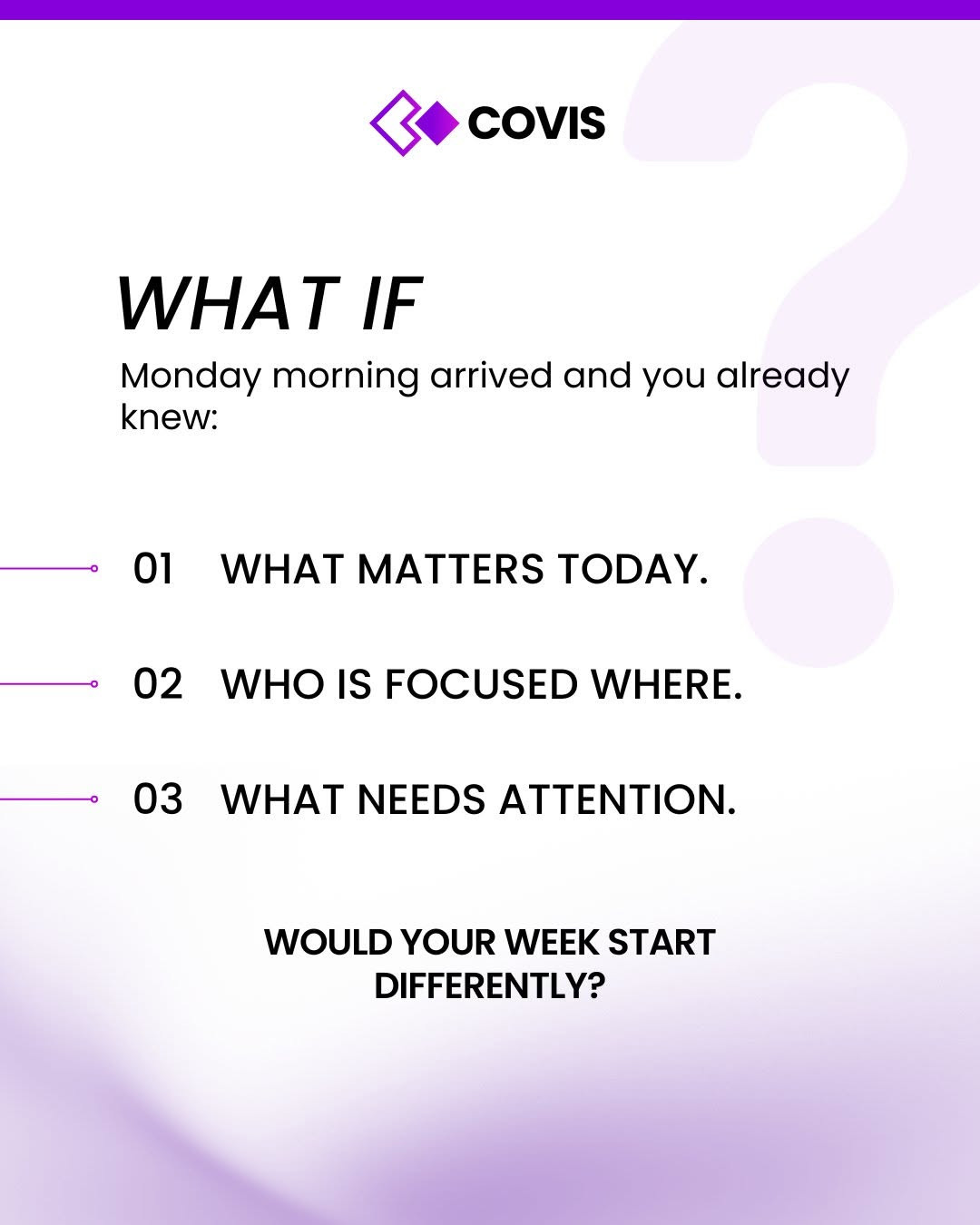 COVIS

WHAT IF

Monday morning arrived and you already knew:

01 WHAT MATTERS TODAY.

02 WHO IS FOCUSED WHERE.

03 WHAT NEEDS ATTENTION.

WOULD YOUR WEEK START DIFFERENTLY?